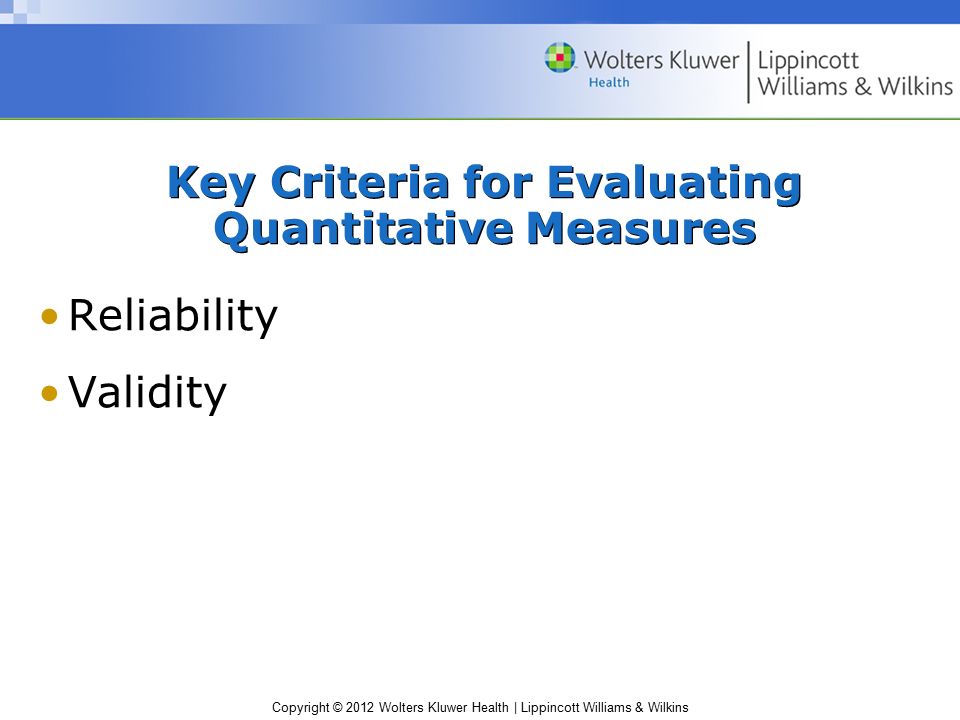 Wolters Kluwer Health | Lippincott Williams & Wilkins

Key Criteria for Evaluating Quantitative Measures

• Reliability

• Validity

Copyright © 2012 Wolters Kluwer Health | Lippincott Williams & Wilkins